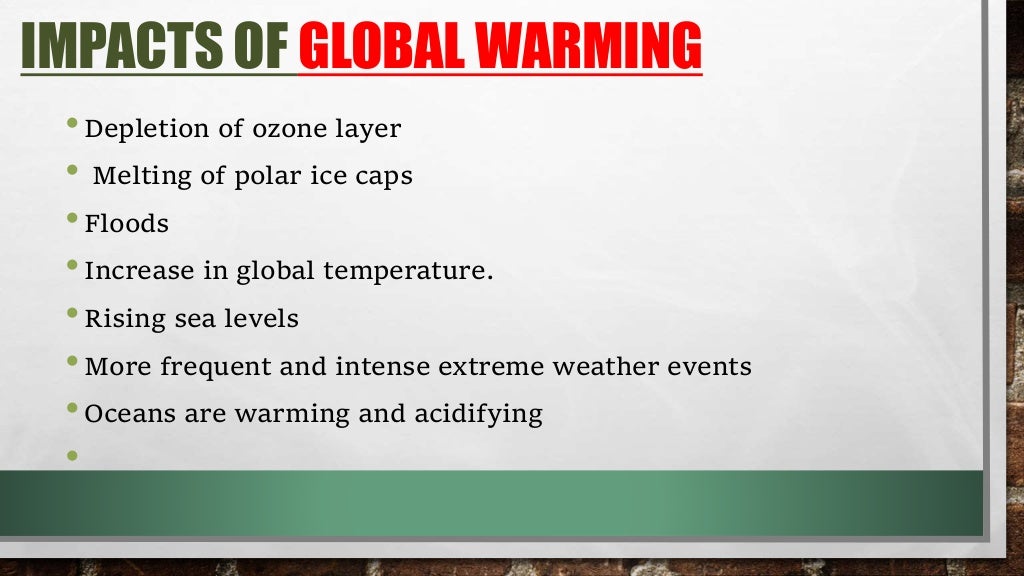 IMPACTS OF GLOBAL WARMING

• Depletion of ozone layer
• Melting of polar ice caps
• Floods
• Increase in global temperature.
• Rising sea levels
• More frequent and intense extreme weather events
• Oceans are warming and acidifying
•